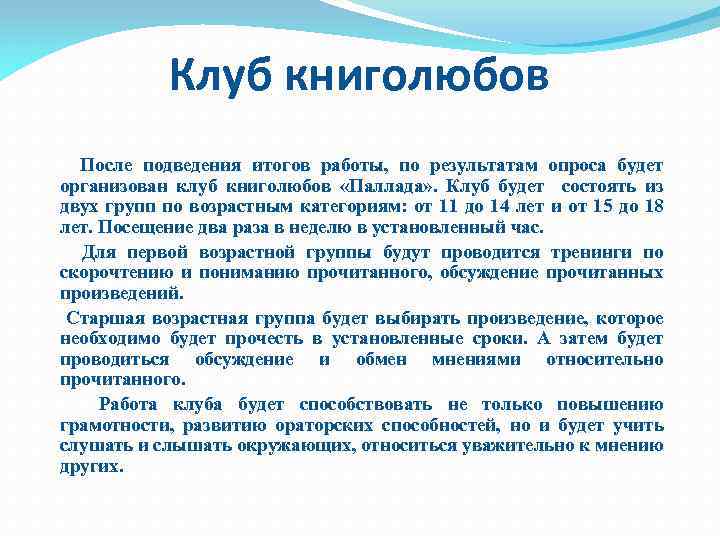 Клуб книголюбов

После подведения итогов работы, по результатам опроса будет организован клуб книголюбов «Паллада». Клуб будет состоять из двух групп по возрастным категориям: от 11 до 14 лет и от 15 до 18 лет. Посещение два раза в неделю в установленный час.

Для первой возрастной группы будут проводится тренинги по скорочтению и пониманию прочитанного, обсуждение прочитанных произведений.

Старшая возрастная группа будет выбирать произведение, которое необходимо будет прочесть в установленные сроки. А затем будет проводиться обсуждение и обмен мнениями относительно прочитанного.

Работа клуба будет способствовать не только повышению грамотности, развитию ораторских способностей, но и будет учить слушать и слышать окружающих, относиться уважительно к мнению других.